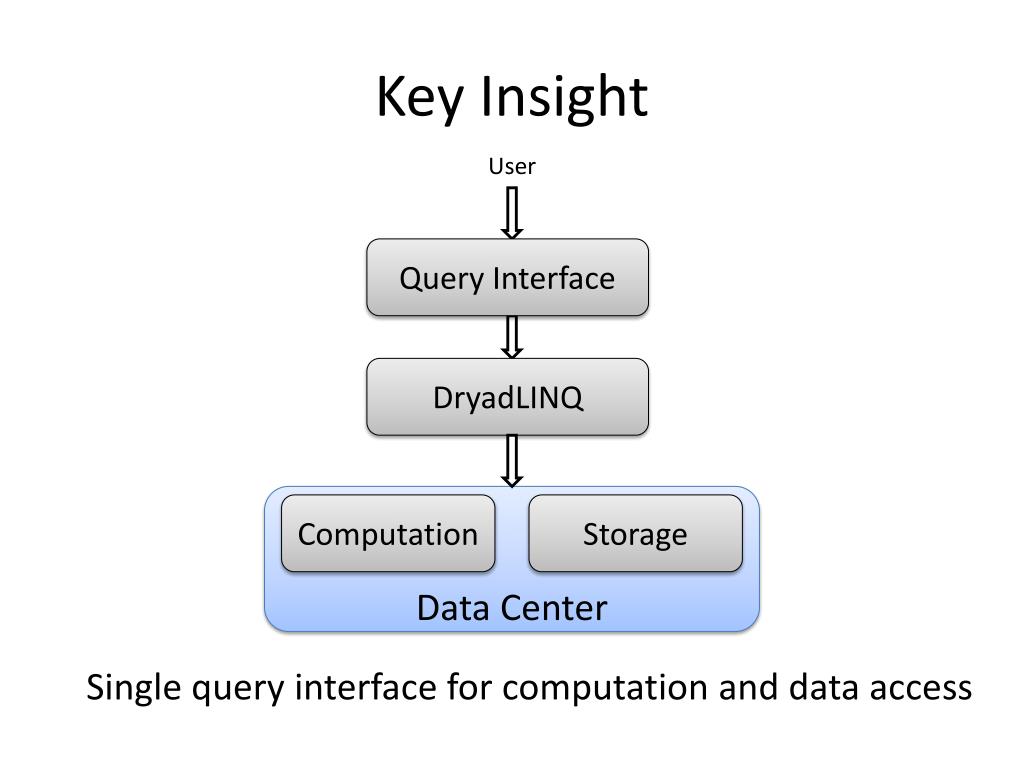 Key Insight

User

Query Interface

DryadLINQ

Computation

Storage

Data Center

Single query interface for computation and data access